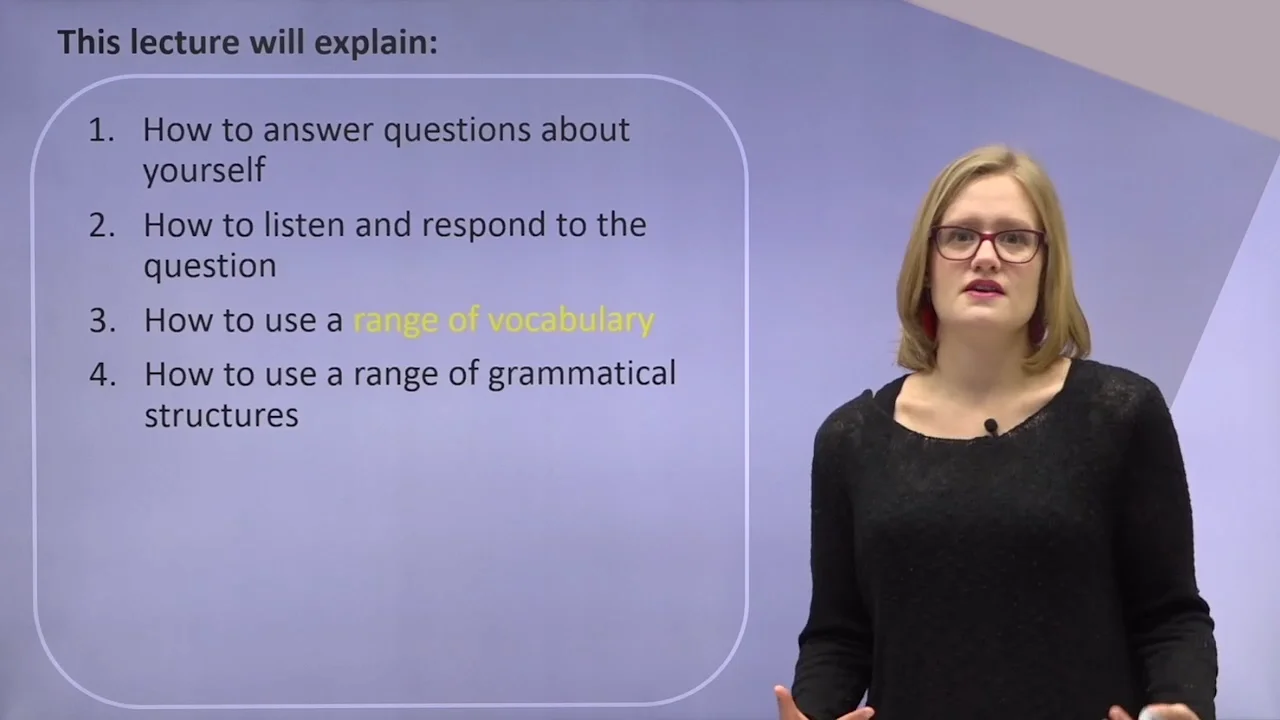 This lecture will explain:

1. How to answer questions about yourself
2. How to listen and respond to the question
3. How to use a range of vocabulary
4. How to use a range of grammatical structures